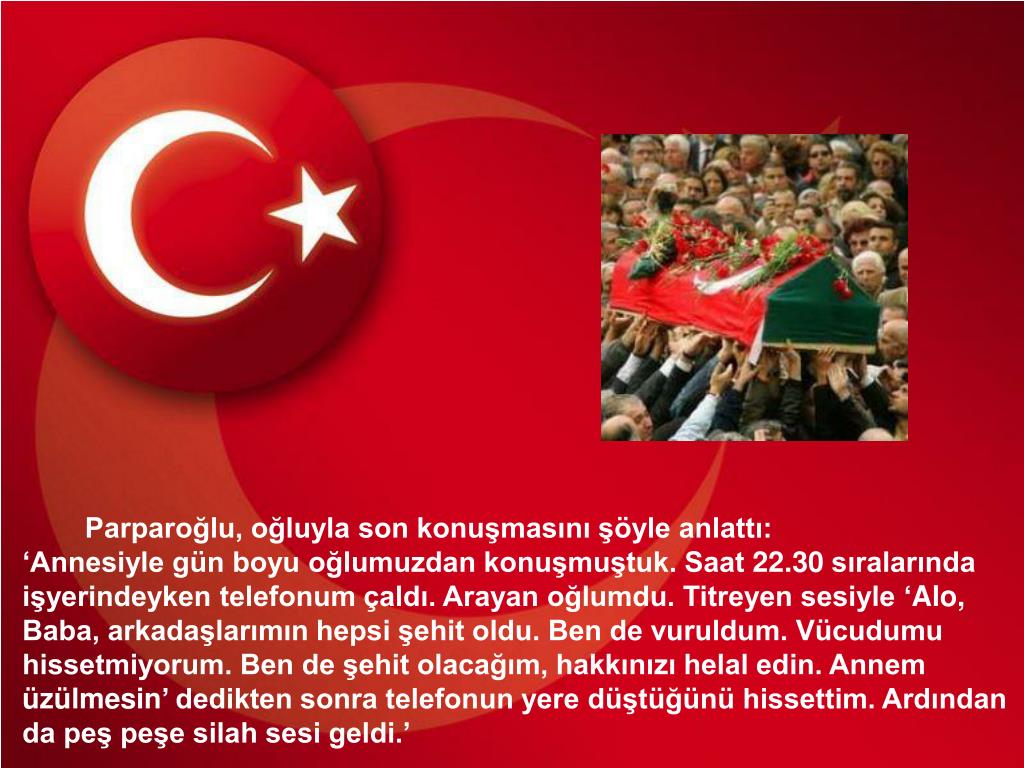 Parparoğlu, oğluyla son konuşmasını şöyle anlattı:
‘Annesiyle gün boyu oğlumuzdan konuşmuştuk. Saat 22.30 sıralarında işyerindeyken telefonum çaldı. Arayan oğlumdu. Titreyen sesiyle ‘Alo, Baba, arkadaşlarımın hepsi şehit oldu. Ben de vuruldum. Vücudumu hissetmiyorum. Ben de şehit olacağım, hakkınızı helal edin. Annem üzülmesin’ dedikten sonra telefonun yere düştüğünü hissettim. Ardından da peş peşe silah sesi geldi.’